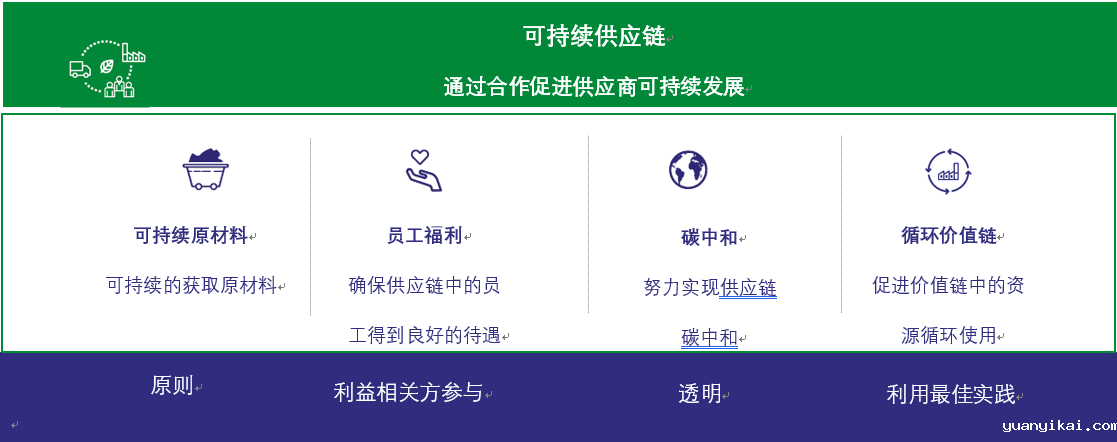 可持续供应链

通过合作促进供应商可持续发展

可持续原材料

可持续的获取原材料

员工福利

确保供应链中的员工得到良好的待遇

碳中和

努力实现供应链碳中和

循环价值链

促进价值链中的资源循环使用

原则

利益相关方参与

透明

利用最佳实践

yuanyikai.com